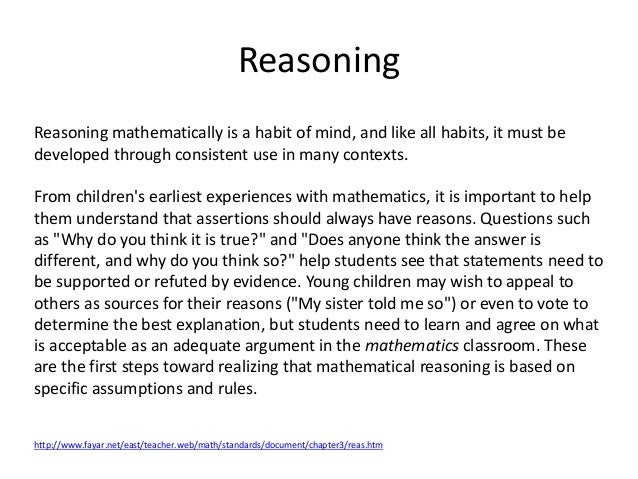 Reasoning

Reasoning mathematically is a habit of mind, and like all habits, it must be developed through consistent use in many contexts.

From children's earliest experiences with mathematics, it is important to help them understand that assertions should always have reasons. Questions such as "Why do you think it is true?" and "Does anyone think the answer is different, and why do you think so?" help students see that statements need to be supported or refuted by evidence. Young children may wish to appeal to others as sources for their reasons ("My sister told me so") or even to vote to determine the best explanation, but students need to learn and agree on what is acceptable as an adequate argument in the mathematics classroom. These are the first steps toward realizing that mathematical reasoning is based on specific assumptions and rules.

http://www.fayar.net/east/teacher.web/math/standards/document/chapter3/reas.htm